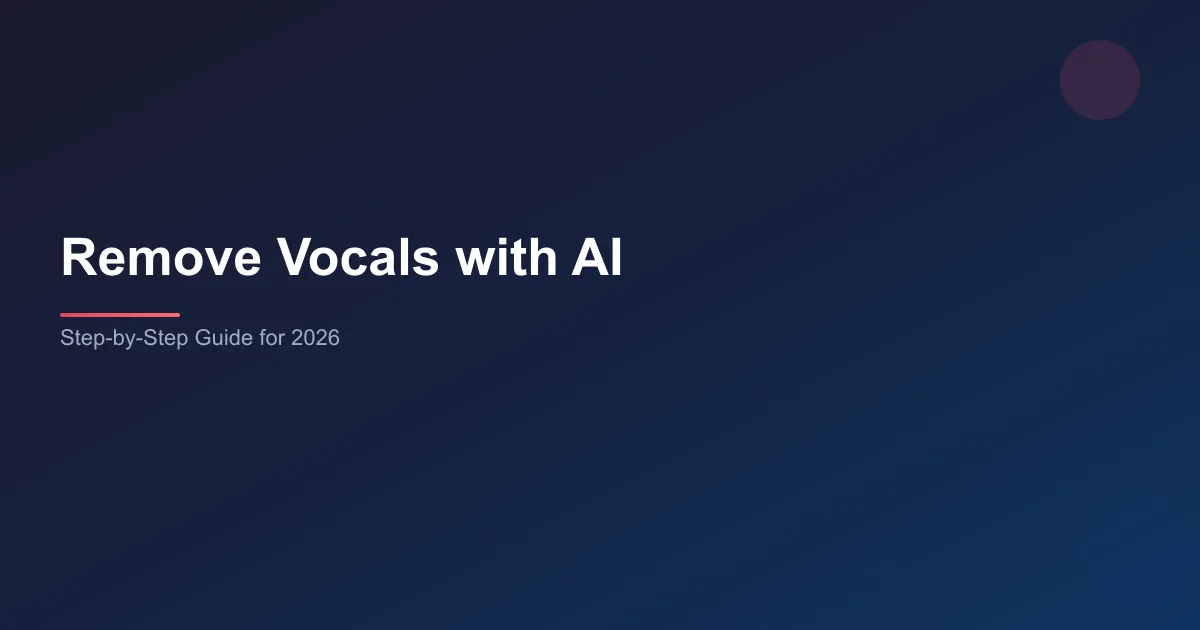 Remove Vocals with AI

Step-by-Step Guide for 2026